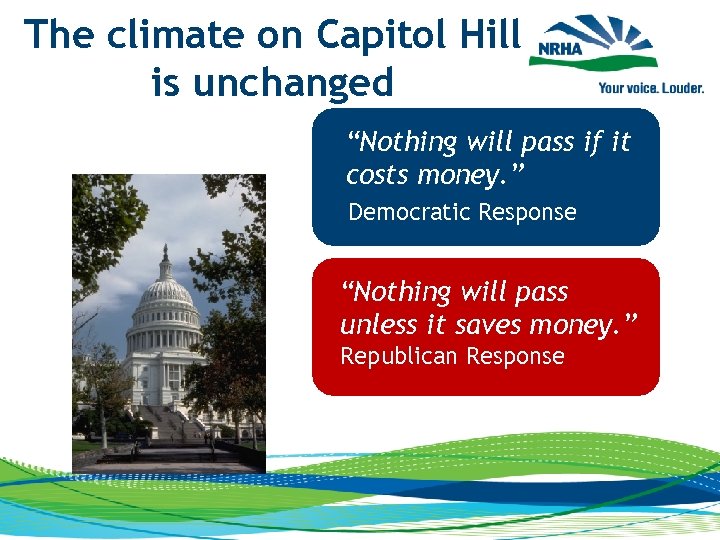 The climate on Capitol Hill is unchanged

NRHA

Your voice. Louder.

“Nothing will pass if it costs money.”
Democratic Response

“Nothing will pass unless it saves money.”
Republican Response